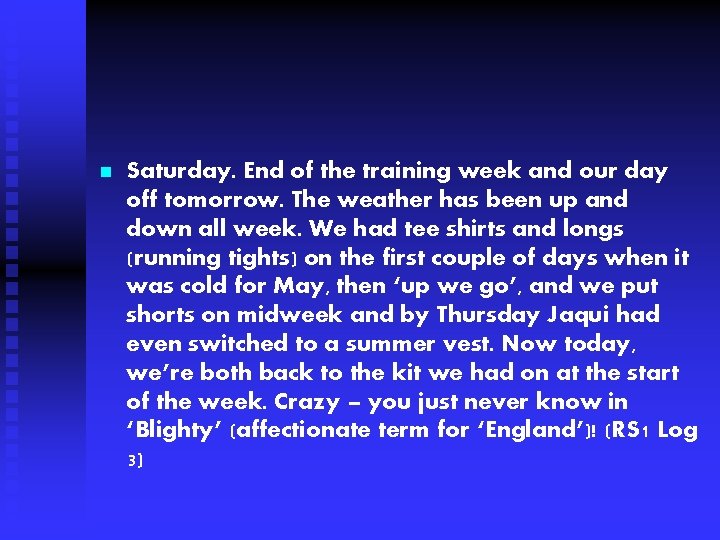 Saturday. End of the training week and our day off tomorrow. The weather has been up and down all week. We had tee shirts and longs (running tights) on the first couple of days when it was cold for May, then 'up we go', and we put shorts on midweek and by Thursday Jaqui had even switched to a summer vest. Now today, we're both back to the kit we had on at the start of the week. Crazy – you just never know in 'Blighty' (affectionate term for 'England')! (RS1 Log 3)